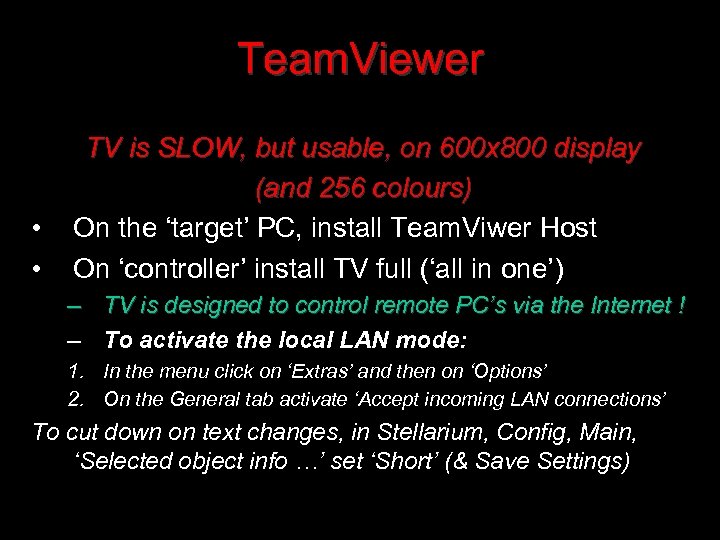 TeamViewer

TV is SLOW, but usable, on 600x800 display (and 256 colours)

• On the ‘target’ PC, install TeamViwer Host
• On ‘controller’ install TV full (‘all in one’)
– TV is designed to control remote PC’s via the Internet !
– To activate the local LAN mode:
1. In the menu click on ‘Extras’ and then on ‘Options’
2. On the General tab activate ‘Accept incoming LAN connections’

To cut down on text changes, in Stellarium, Config, Main, ‘Selected object info …’ set ‘Short’ (& Save Settings)